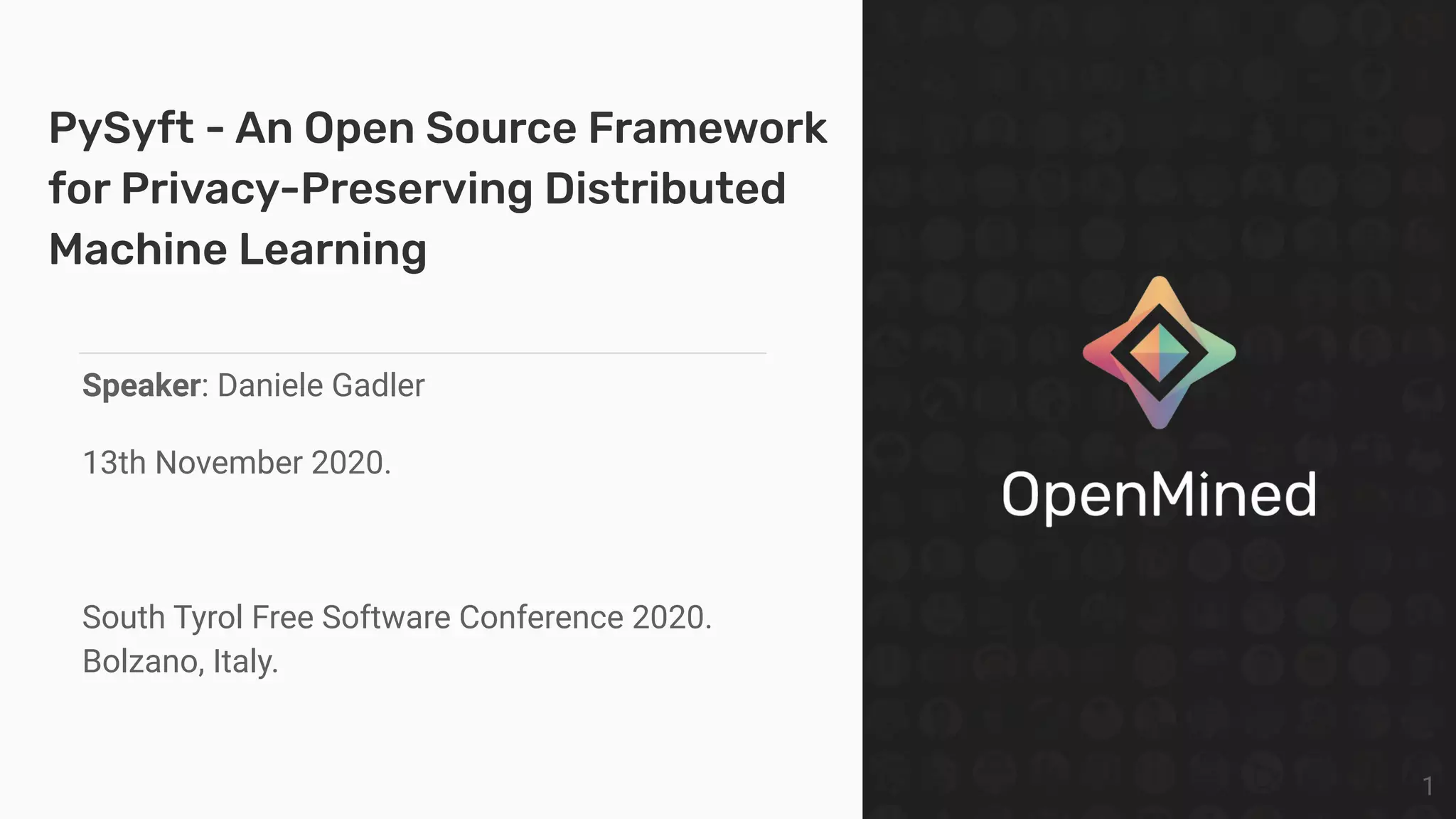 PySyft - An Open Source Framework for Privacy-Preserving Distributed Machine Learning

Speaker: Daniele Gadler

13th November 2020.

South Tyrol Free Software Conference 2020.
Bolzano, Italy.

OpenMined

1